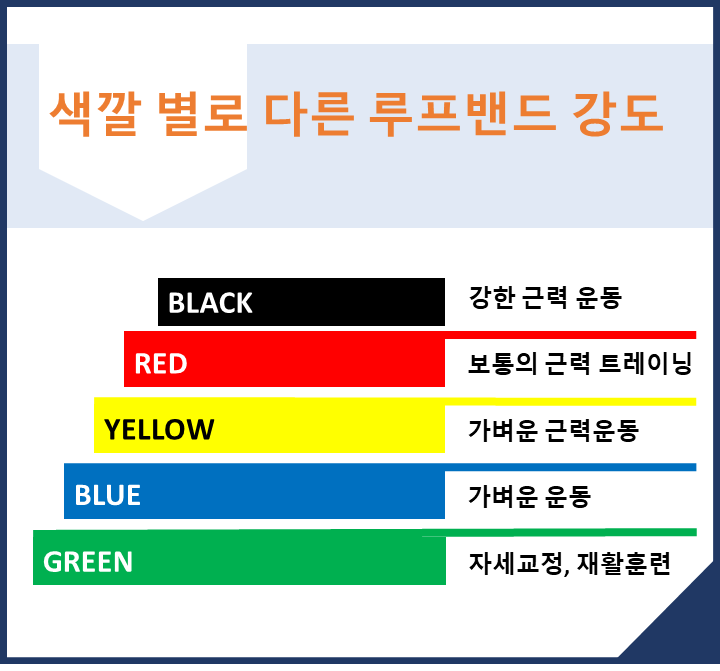 색깔 별로 다른 루프밴드 강도

BLACK 강한 근력 운동

RED 보통의 근력 트레이닝

YELLOW 가벼운 근력운동

BLUE 가벼운 운동

GREEN 자세교정, 재활훈련